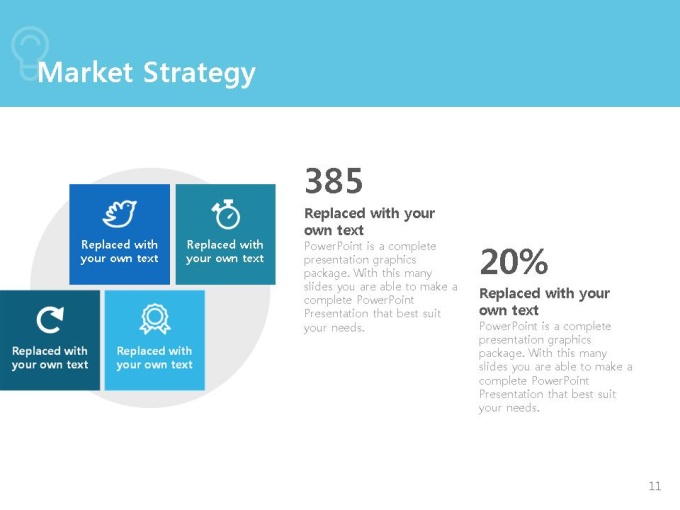 Market Strategy

Replaced with your own text

Replaced with your own text

Replaced with your own text

Replaced with your own text

385

Replaced with your own text

PowerPoint is a complete presentation graphics package. With this many slides you are able to make a complete PowerPoint Presentation that best suit your needs.

20%

Replaced with your own text

PowerPoint is a complete presentation graphics package. With this many slides you are able to make a complete PowerPoint Presentation that best suit your needs.

11